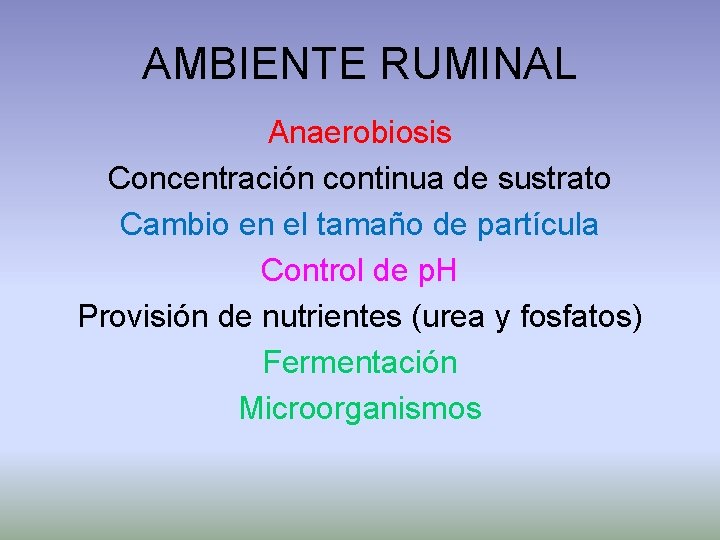 AMBIENTE RUMINAL

Anaerobiosis

Concentración continua de sustrato

Cambio en el tamaño de partícula

Control de pH

Provisión de nutrientes (urea y fosfatos)

Fermentación

Microorganismos